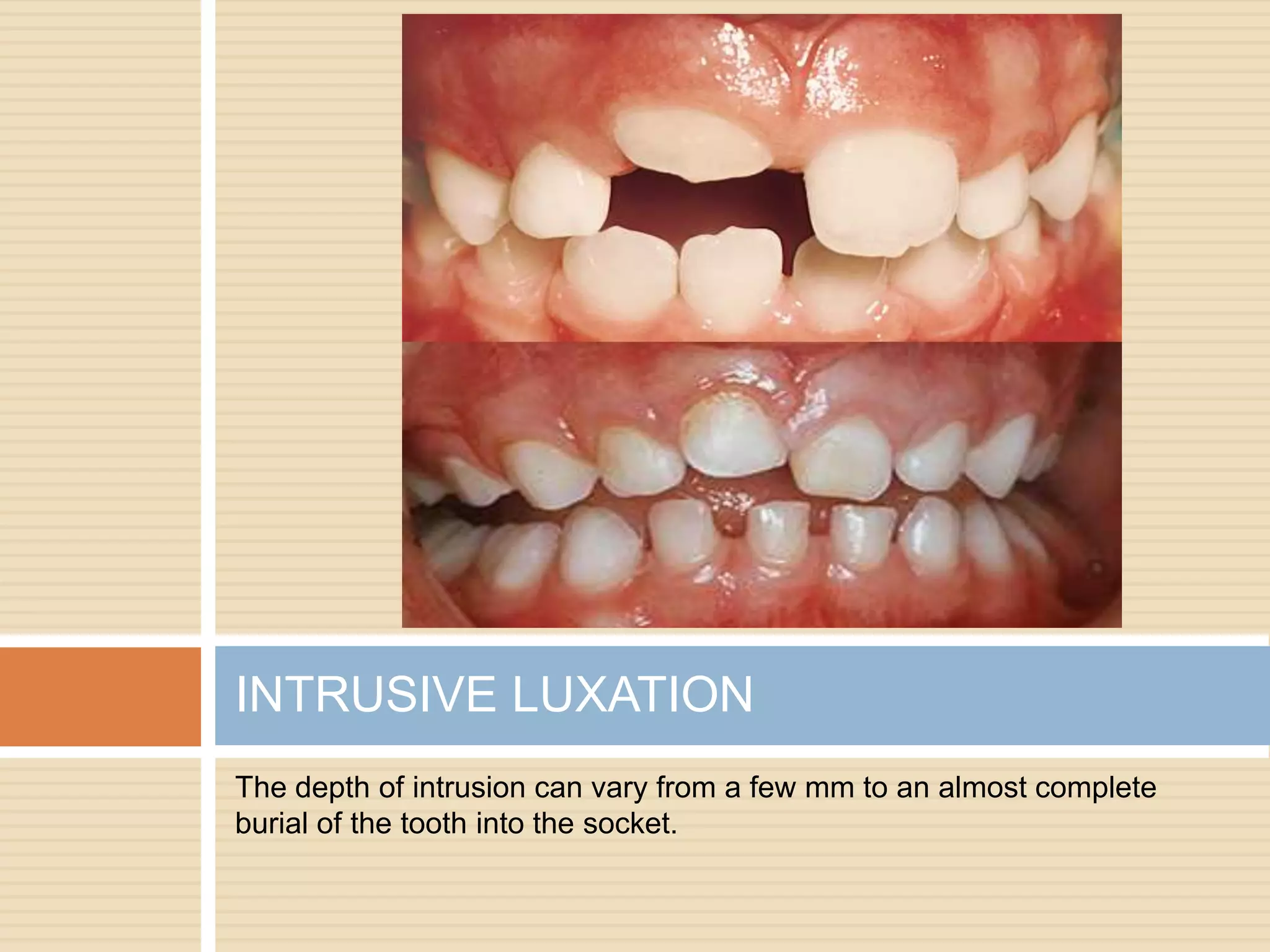 INTRUSIVE LUXATION

The depth of intrusion can vary from a few mm to an almost complete burial of the tooth into the socket.